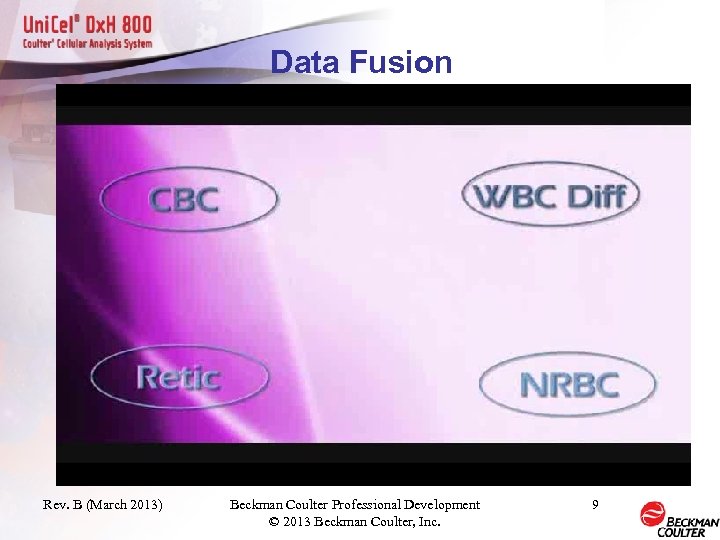 UniCel® DxH 800
Coulter® Cellular Analysis System

Data Fusion

CBC

WBC Diff

Retic

NRBC

Rev. B (March 2013)

Beckman Coulter Professional Development
© 2013 Beckman Coulter, Inc.

9

BECKMAN COULTER